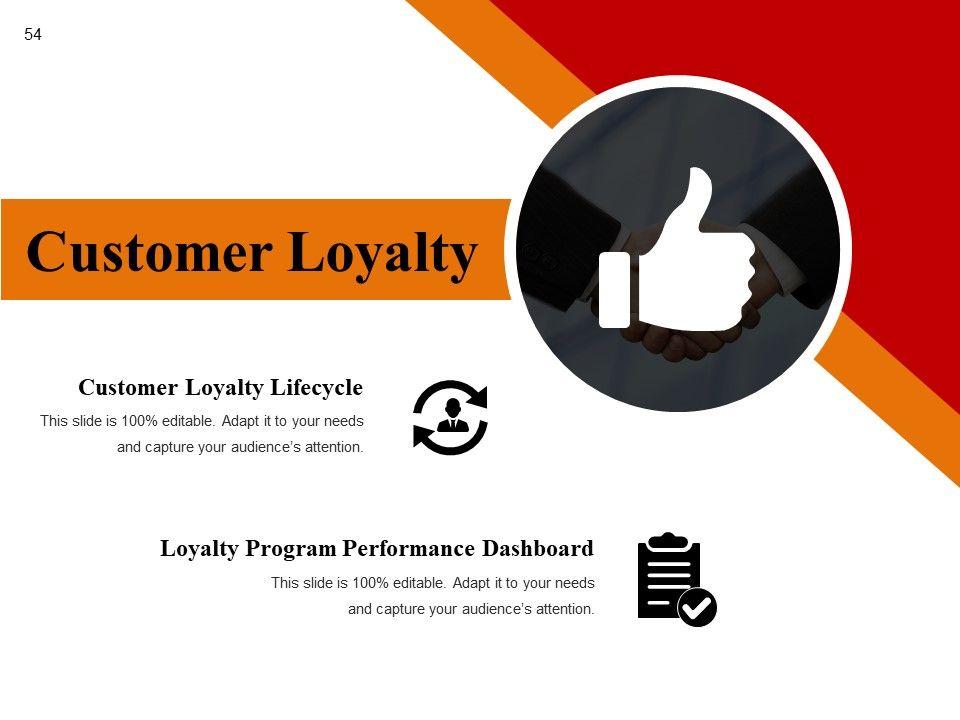 54

Customer Loyalty

Customer Loyalty Lifecycle

This slide is 100% editable. Adapt it to your needs and capture your audience's attention.

Loyalty Program Performance Dashboard

This slide is 100% editable. Adapt it to your needs and capture your audience's attention.